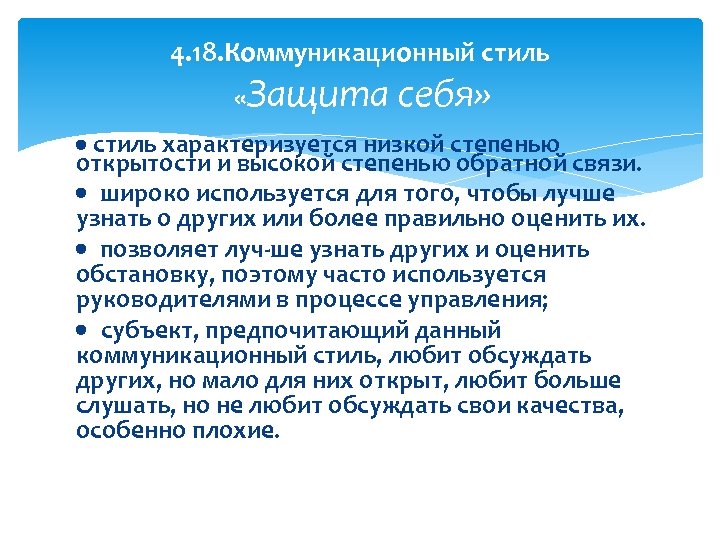 4.18.Коммуникационный стиль
«Защита себя»

• стиль характеризуется низкой степенью открытости и высокой степенью обратной связи.

• широко используется для того, чтобы лучше узнать о других или более правильно оценить их.

• позволяет луч-ше узнать других и оценить обстановку, поэтому часто используется руководителями в процессе управления;

• субъект, предпочитающий данный коммуникационный стиль, любит обсуждать других, но мало для них открыт, любит больше слушать, но не любит обсуждать свои качества, особенно плохие.